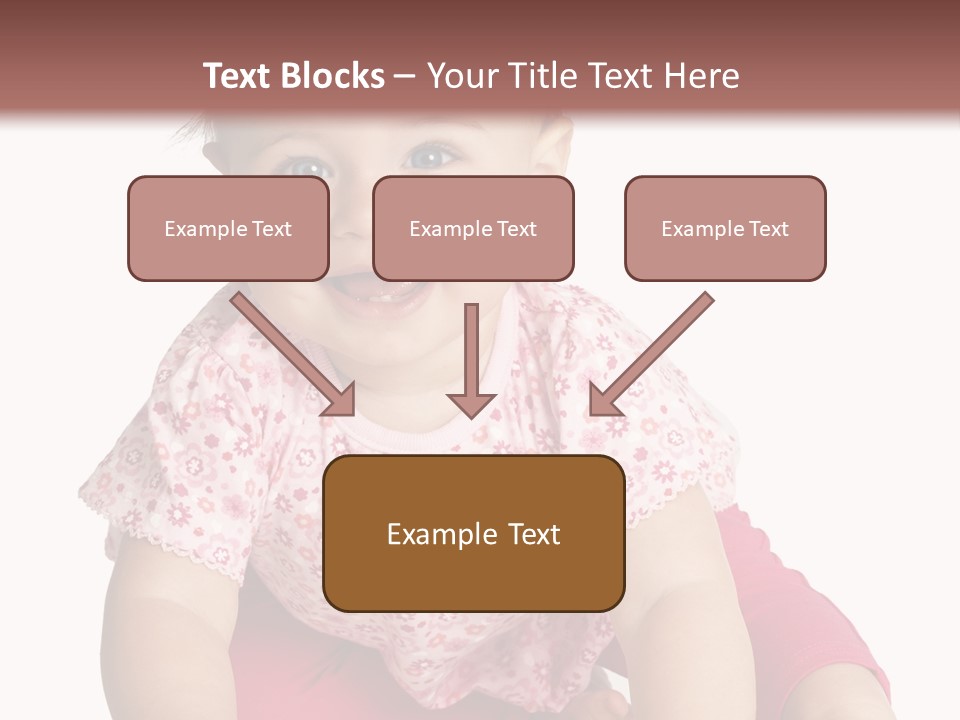 Text Blocks – Your Title Text Here

Example Text

Example Text

Example Text

Example Text